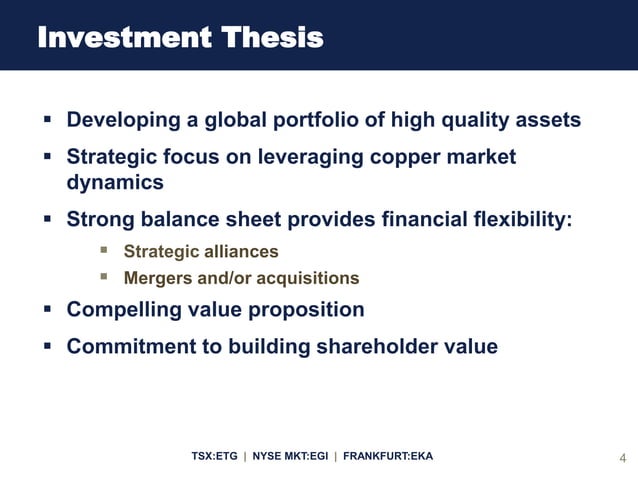 Investment Thesis

▪ Developing a global portfolio of high quality assets

▪ Strategic focus on leveraging copper market dynamics

▪ Strong balance sheet provides financial flexibility:

▪ Strategic alliances

▪ Mergers and/or acquisitions

▪ Compelling value proposition

▪ Commitment to building shareholder value

TSX:ETG | NYSE MKT:EGI | FRANKFURT:EKA

4